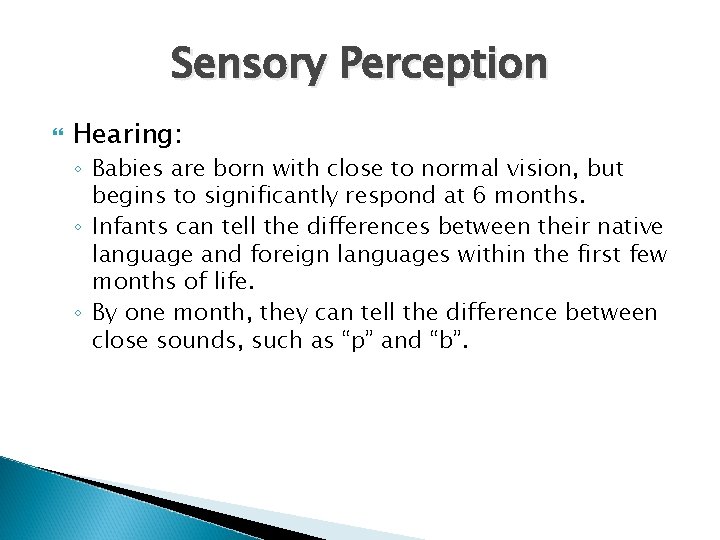 Sensory Perception

Hearing:

◦ Babies are born with close to normal vision, but begins to significantly respond at 6 months.
◦ Infants can tell the differences between their native language and foreign languages within the first few months of life.
◦ By one month, they can tell the difference between close sounds, such as “p” and “b”.